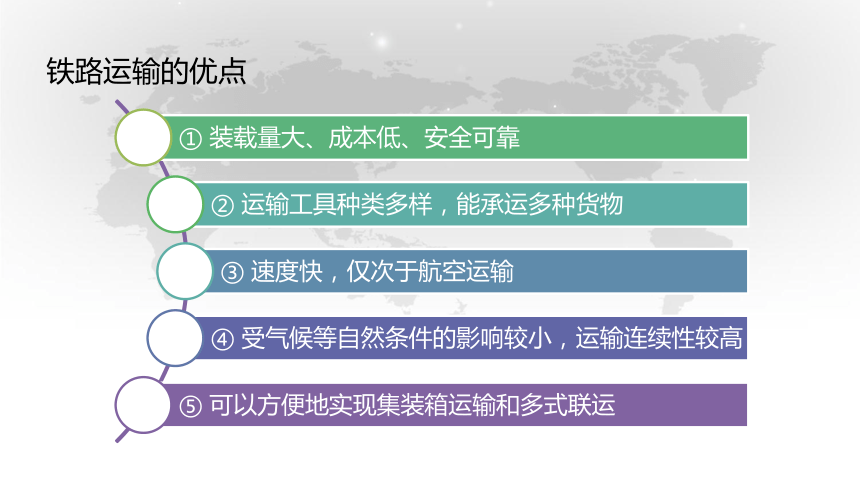 铁路运输的优点

① 装载量大、成本低、安全可靠

② 运输工具种类多样，能承运多种货物

③ 速度快，仅次于航空运输

④ 受气候等自然条件的影响较小，运输连续性较高

⑤ 可以方便地实现集装箱运输和多式联运